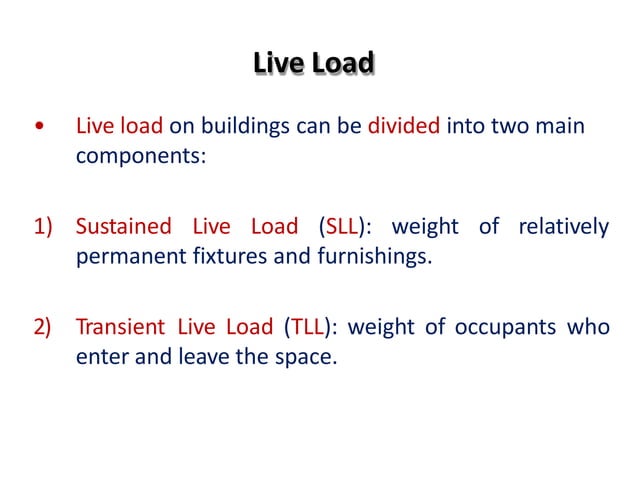 Live Load

• Live load on buildings can be divided into two main components:

1) Sustained Live Load (SLL): weight of relatively permanent fixtures and furnishings.

2) Transient Live Load (TLL): weight of occupants who enter and leave the space.